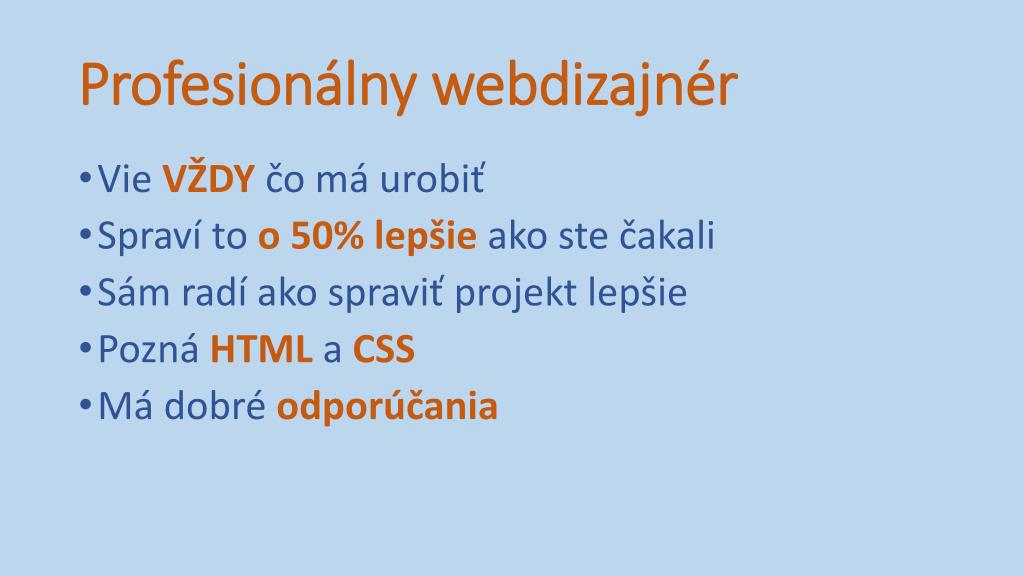 Profesionálny webdizajnér

• Vie VŽDY čo má urobiť
• Spraví to o 50% lepšie ako ste čakali
• Sám radí ako spraviť projekt lepšie
• Pozná HTML a CSS
• Má dobré odporúčania